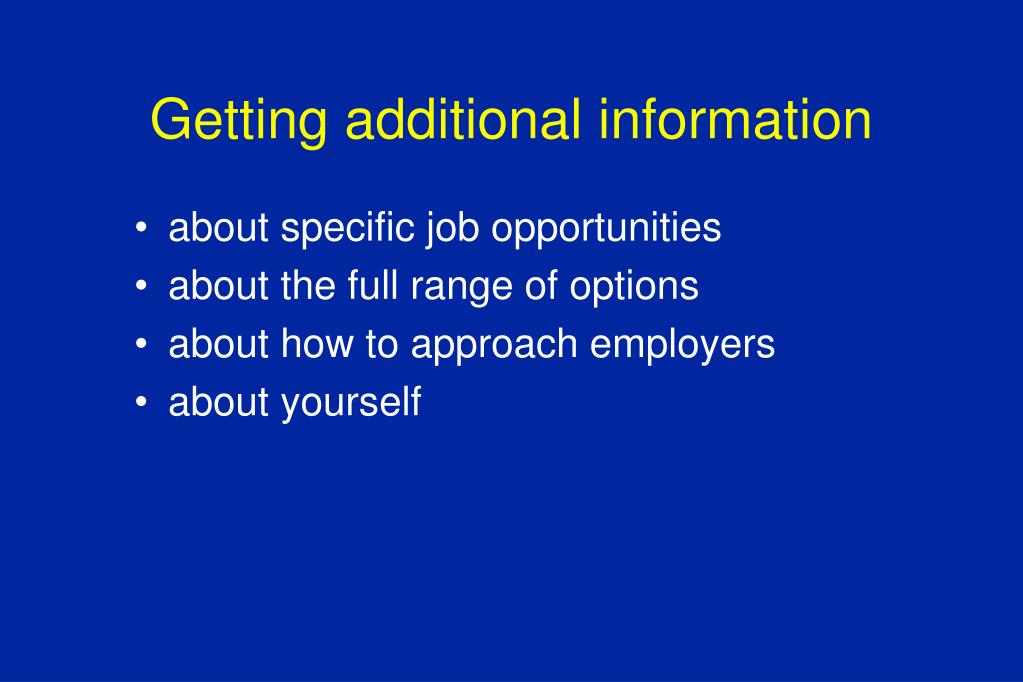 Getting additional information

• about specific job opportunities
• about the full range of options
• about how to approach employers
• about yourself